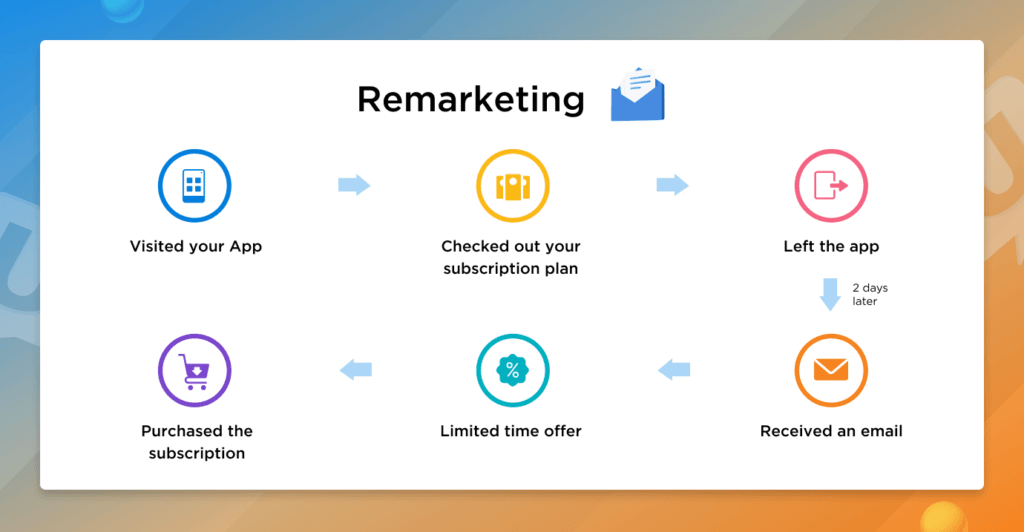 Remarketing

Visited your App

Checked out your subscription plan

Left the app

2 days later

Received an email

Limited time offer

Purchased the subscription